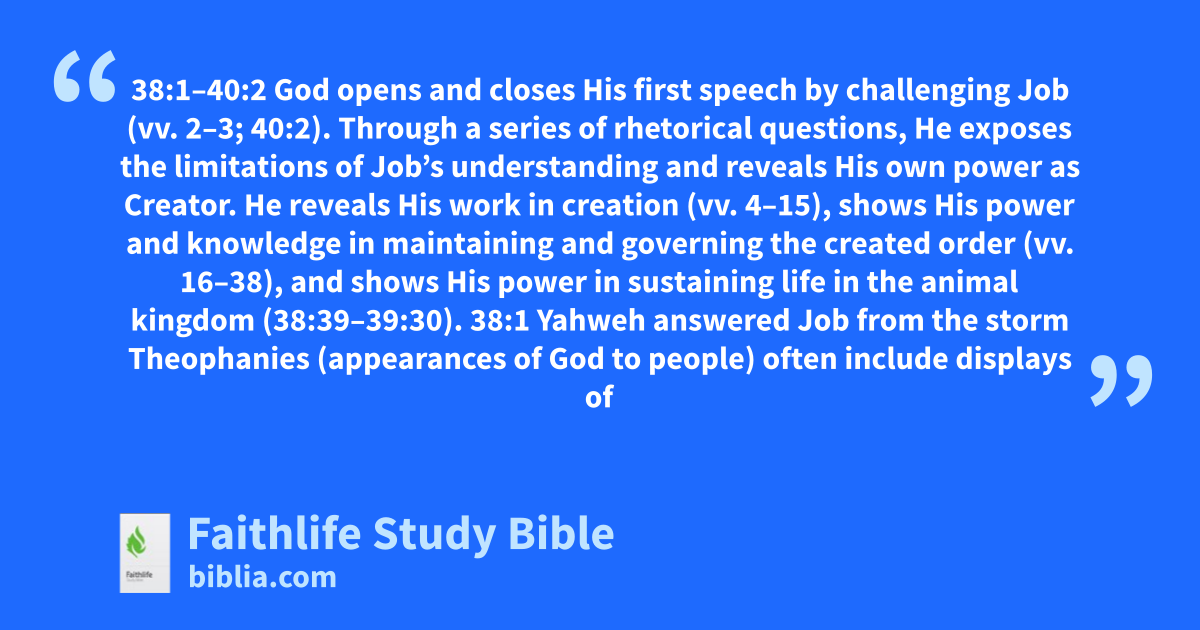 “ 38:1–40:2 God opens and closes His first speech by challenging Job (vv. 2–3; 40:2). Through a series of rhetorical questions, He exposes the limitations of Job’s understanding and reveals His own power as Creator. He reveals His work in creation (vv. 4–15), shows His power and knowledge in maintaining and governing the created order (vv. 16–38), and shows His power in sustaining life in the animal kingdom (38:39–39:30). 38:1 Yahweh answered Job from the storm Theophanies (appearances of God to people) often include displays of ”

Faithlife

Faithlife Study Bible
biblia.com